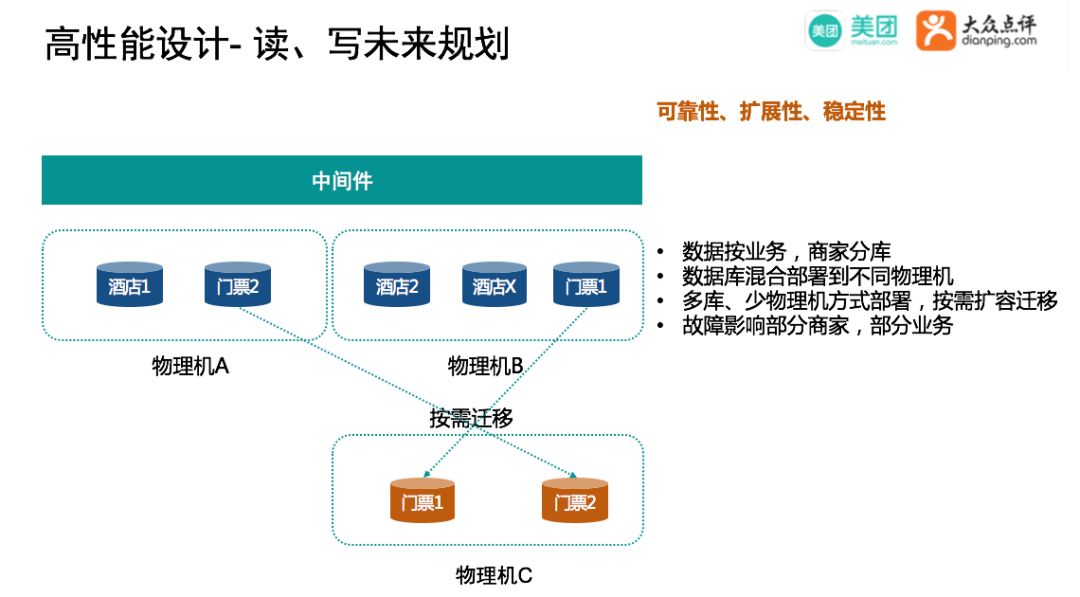 高性能设计- 读、写未来规划

美团 美团 meituan.com 大众点评 dianping.com

可靠性、扩展性、稳定性

中间件

酒店1 门票2

酒店2 酒店X 门票1

物理机A

物理机B

按需迁移

门票1 门票2

物理机C

• 数据按业务，商家分库
• 数据库混合部署到不同物理机
• 多库、少物理机方式部署，按需扩容迁移
• 故障影响部分商家，部分业务